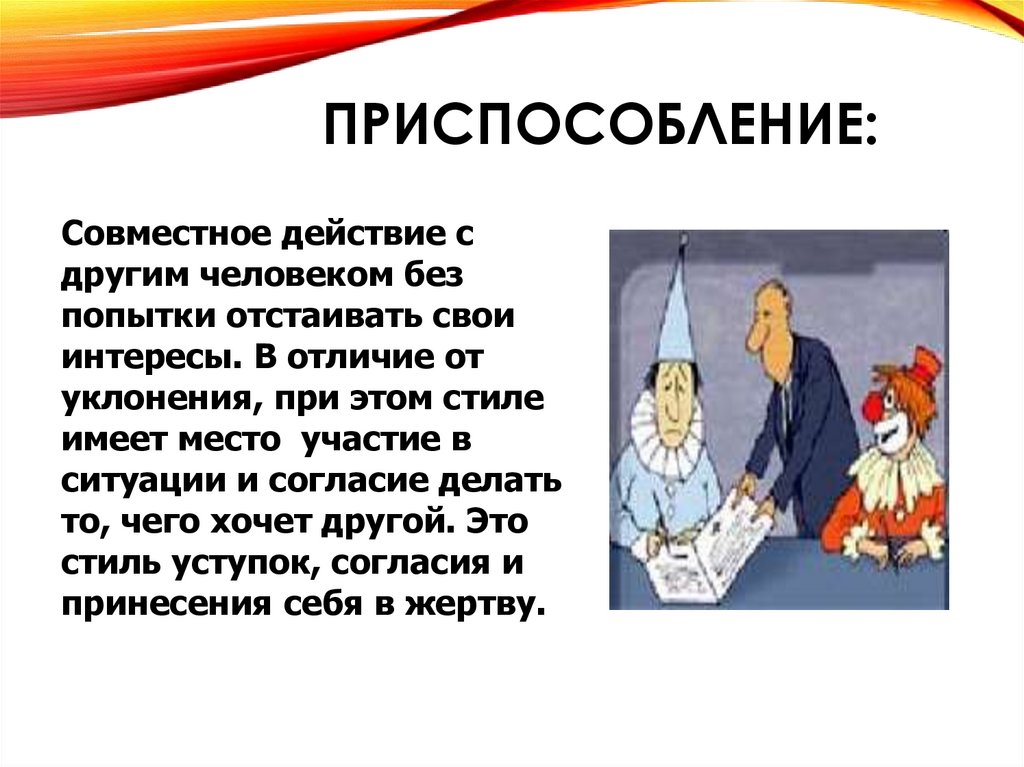 ПРИСПОСОБЛЕНИЕ:

Совместное действие с другим человеком без попытки отстаивать свои интересы. В отличие от уклонения, при этом стиле имеет место участие в ситуации и согласие делать то, чего хочет другой. Это стиль уступок, согласия и принесения себя в жертву.